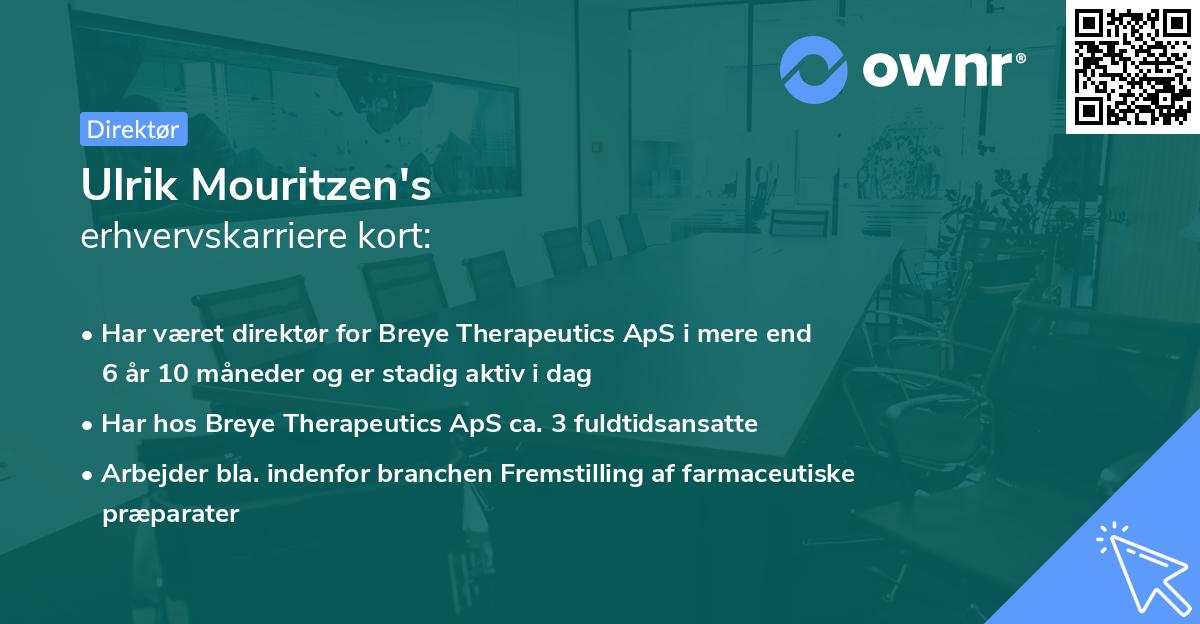 ownr®

Direktør

Ulrik Mouritzen's
erhvervskarriere kort:

• Har været direktør for Breye Therapeutics ApS i mere end 6 år 10 måneder og er stadig aktiv i dag
• Har hos Breye Therapeutics ApS ca. 3 fuldtidsansatte
• Arbejder bla. indenfor branchen Fremstilling af farmaceutiske præparater